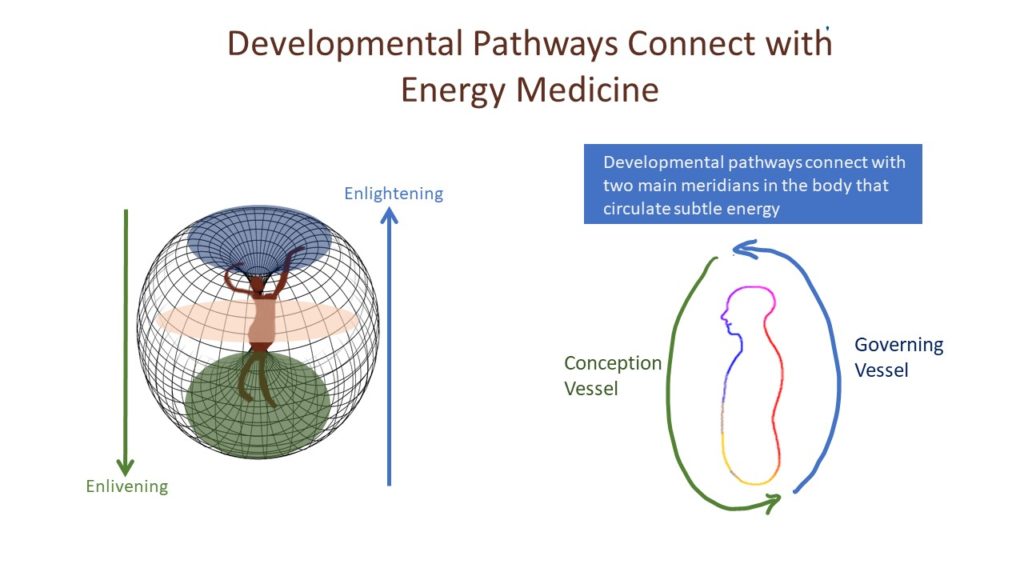 Developmental Pathways Connect with Energy Medicine

Enlightening

Enlivening

Developmental pathways connect with two main meridians in the body that circulate subtle energy

Conception Vessel

Governing Vessel